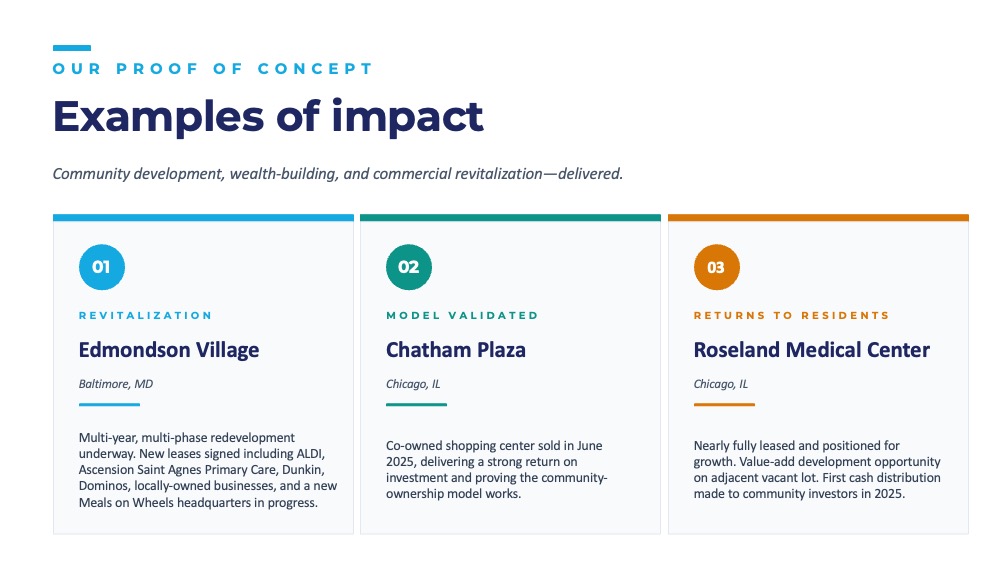 OUR PROOF OF CONCEPT

Examples of impact

Community development, wealth-building, and commercial revitalization—delivered.

01

REVITALIZATION

Edmondson Village

Baltimore, MD

Multi-year, multi-phase redevelopment underway. New leases signed including ALDI, Ascension Saint Agnes Primary Care, Dunkin, Dominos, locally-owned businesses, and a new Meals on Wheels headquarters in progress.

02

MODEL VALIDATED

Chatham Plaza

Chicago, IL

Co-owned shopping center sold in June 2025, delivering a strong return on investment and proving the community-ownership model works.

03

RETURNS TO RESIDENTS

Roseland Medical Center

Chicago, IL

Nearly fully leased and positioned for growth. Value-add development opportunity on adjacent vacant lot. First cash distribution made to community investors in 2025.